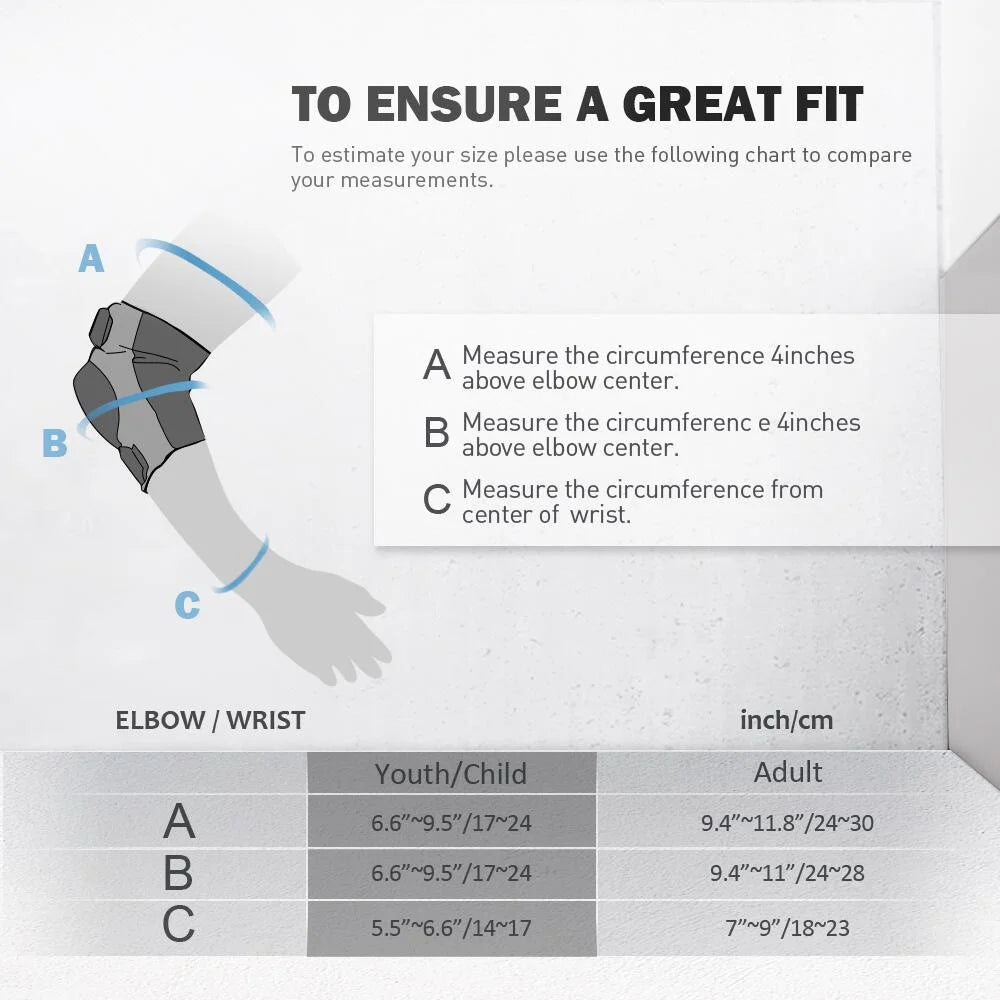 TO ENSURE A GREAT FIT

To estimate your size please use the following chart to compare your measurements.

A

B

C

A Measure the circumference 4inches above elbow center.

B Measure the circumferenc e 4inches above elbow center.

C Measure the circumference from center of wrist.

ELBOW / WRIST

inch/cm

| | Youth/Child | Adult |
|---|---|---|
| A | 6.6”~9.5”/17~24 | 9.4”~11.8”/24~30 |
| B | 6.6”~9.5”/17~24 | 9.4”~11”/24~28 |
| C | 5.5”~6.6”/14~17 | 7”~9”/18~23 |